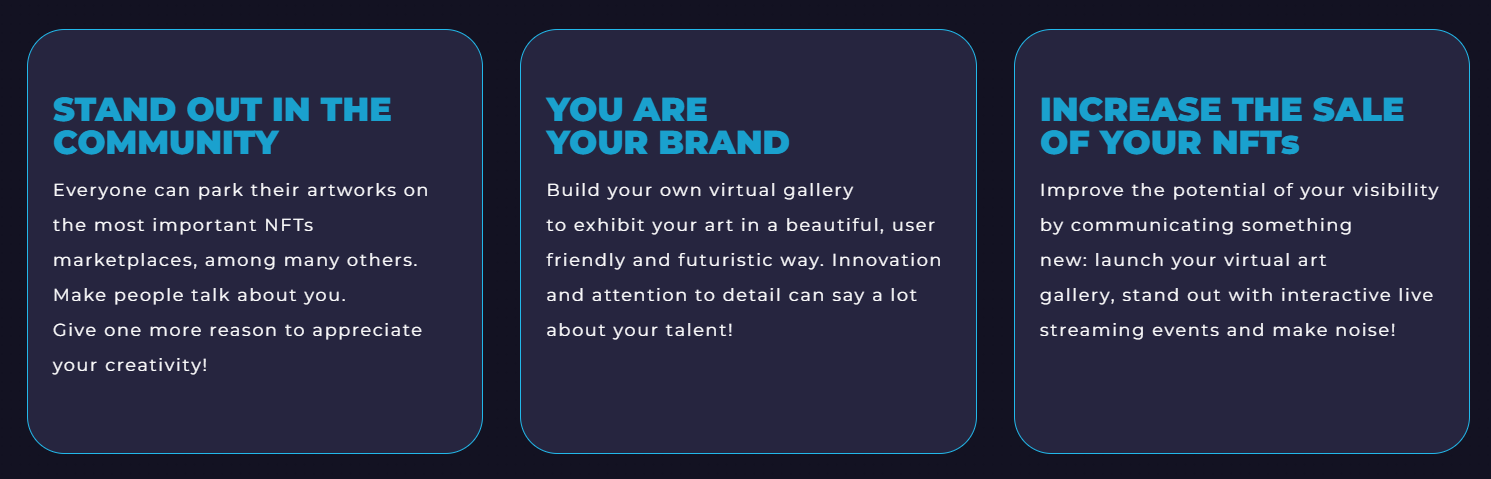 STAND OUT IN THE COMMUNITY

Everyone can park their artworks on the most important NFTs marketplaces, among many others.
Make people talk about you.
Give one more reason to appreciate your creativity!

YOU ARE YOUR BRAND

Build your own virtual gallery to exhibit your art in a beautiful, user friendly and futuristic way. Innovation and attention to detail can say a lot about your talent!

INCREASE THE SALE OF YOUR NFTs

Improve the potential of your visibility by communicating something new: launch your virtual art gallery, stand out with interactive live streaming events and make noise!